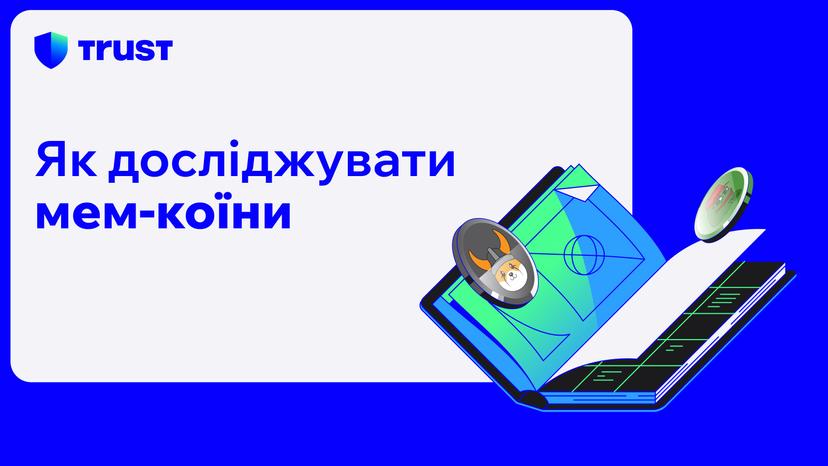 TRUST

Як досліджувати мем-коїни